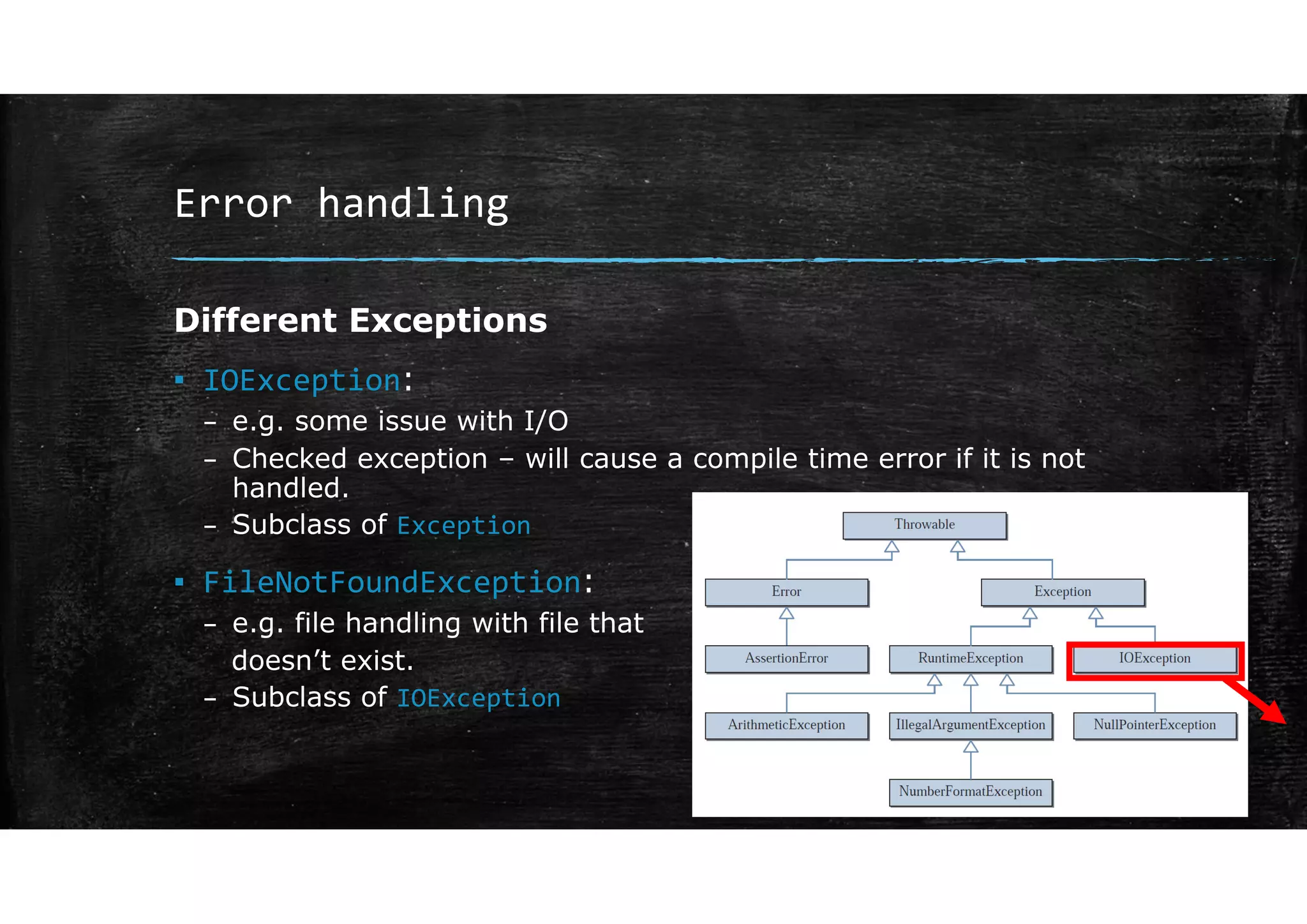 Error handling

Different Exceptions

▪ IOException:
– e.g. some issue with I/O
– Checked exception – will cause a compile time error if it is not handled.
– Subclass of Exception

▪ FileNotFoundException:
– e.g. file handling with file that doesn’t exist.
– Subclass of IOException

Throwable
Error
Exception
AssertionError
RuntimeException
IOException
ArithmeticException
IllegalArgumentException
NullPointerException
NumberFormatException